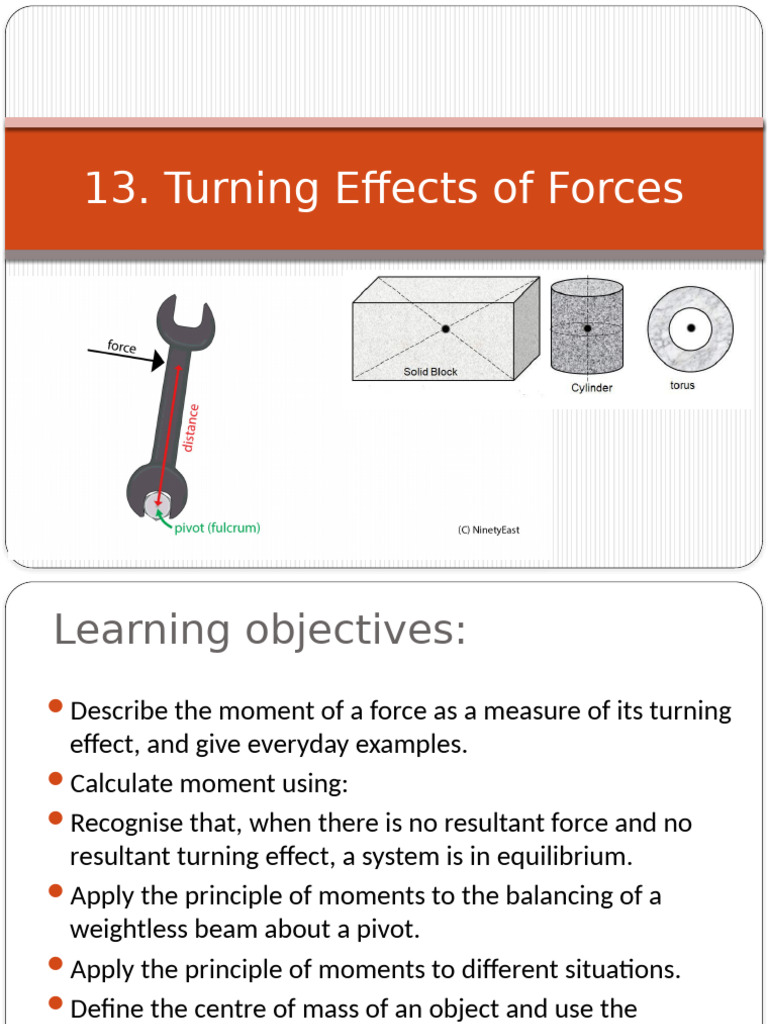 13. Turning Effects of Forces

force

distance

pivot (fulcrum)

Solid Block

Cylinder

torus

(C) NinetyEast

Learning objectives:

- Describe the moment of a force as a measure of its turning effect, and give everyday examples.
- Calculate moment using:
- Recognise that, when there is no resultant force and no resultant turning effect, a system is in equilibrium.
- Apply the principle of moments to the balancing of a weightless beam about a pivot.
- Apply the principle of moments to different situations.
- Define the centre of mass of an object and use the